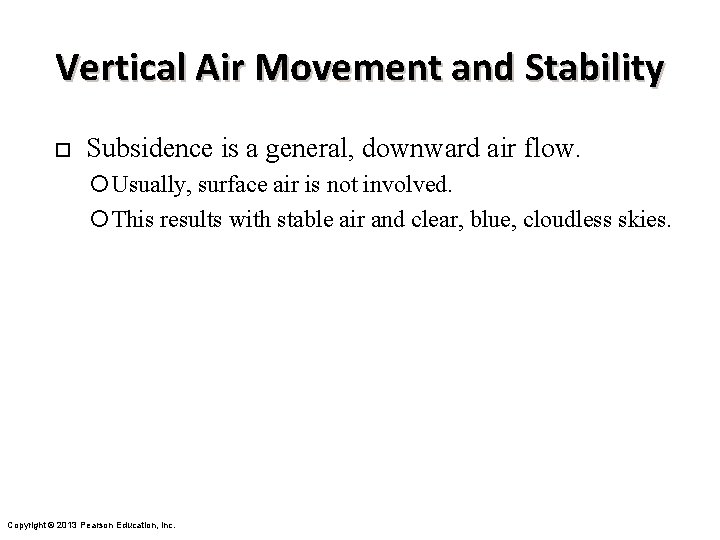 Vertical Air Movement and Stability

Subsidence is a general, downward air flow.

Usually, surface air is not involved.

This results with stable air and clear, blue, cloudless skies.

Copyright © 2013 Pearson Education, Inc.